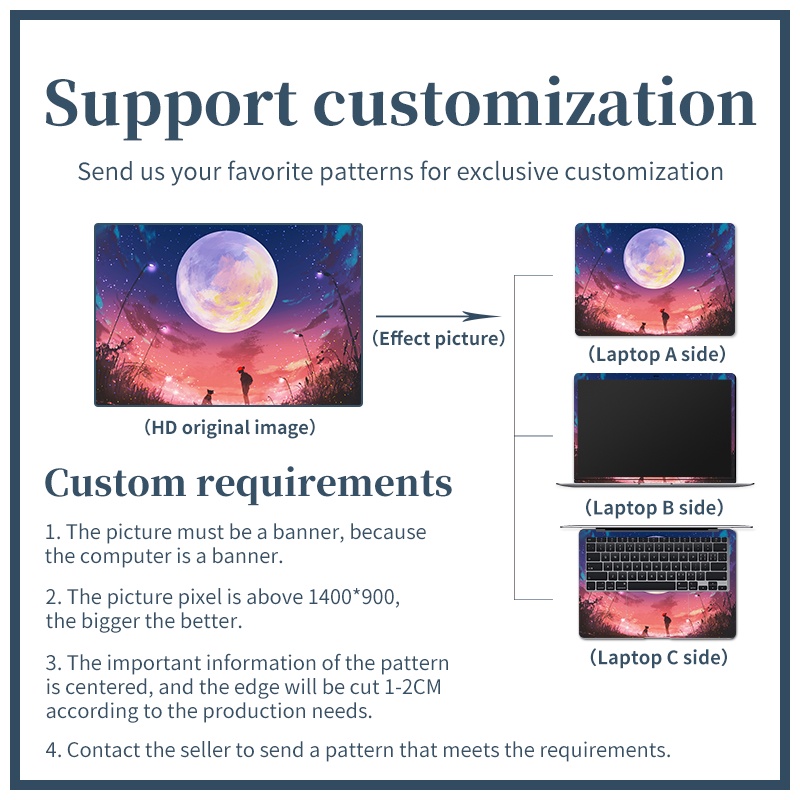 Support customization

Send us your favorite patterns for exclusive customization

(HD original image)

(Effect picture)

(Laptop A side)

(Laptop B side)

(Laptop C side)

Custom requirements

1. The picture must be a banner, because the computer is a banner.

2. The picture pixel is above 1400*900, the bigger the better.

3. The important information of the pattern is centered, and the edge will be cut 1-2CM according to the production needs.

4. Contact the seller to send a pattern that meets the requirements.